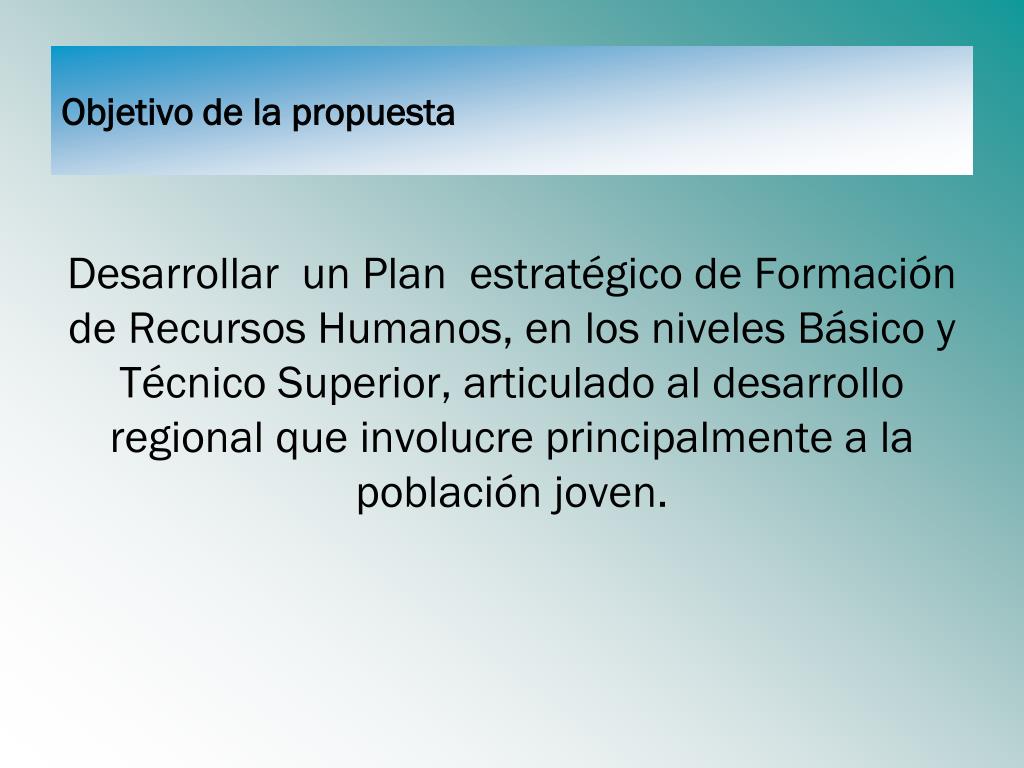 Objetivo de la propuesta

Desarrollar un Plan estratégico de Formación de Recursos Humanos, en los niveles Básico y Técnico Superior, articulado al desarrollo regional que involucre principalmente a la población joven.